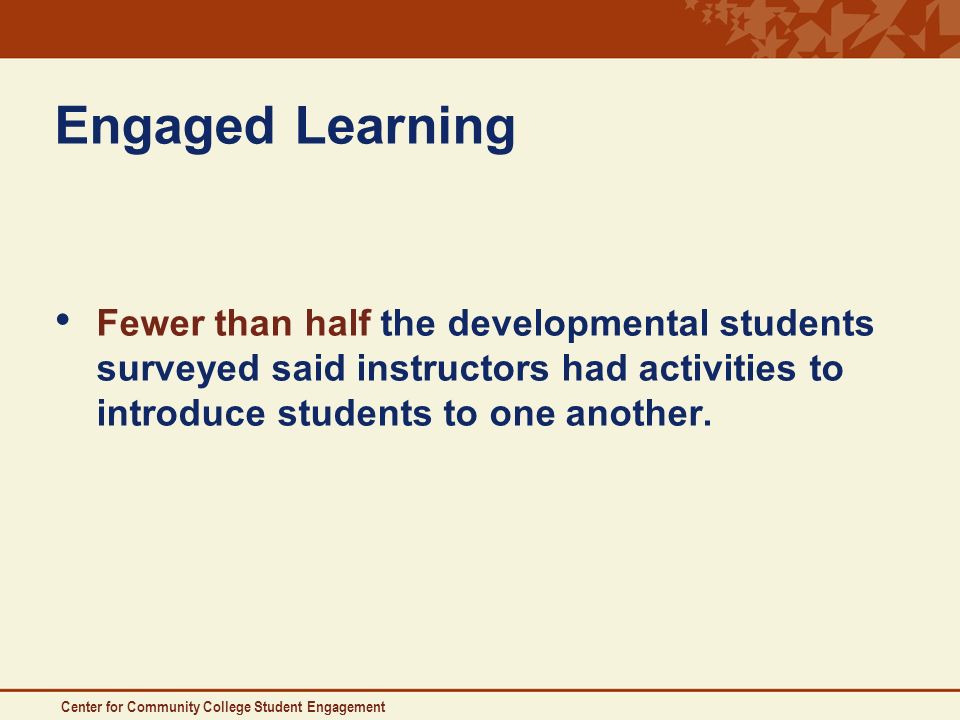 Engaged Learning

• Fewer than half the developmental students surveyed said instructors had activities to introduce students to one another.

Center for Community College Student Engagement